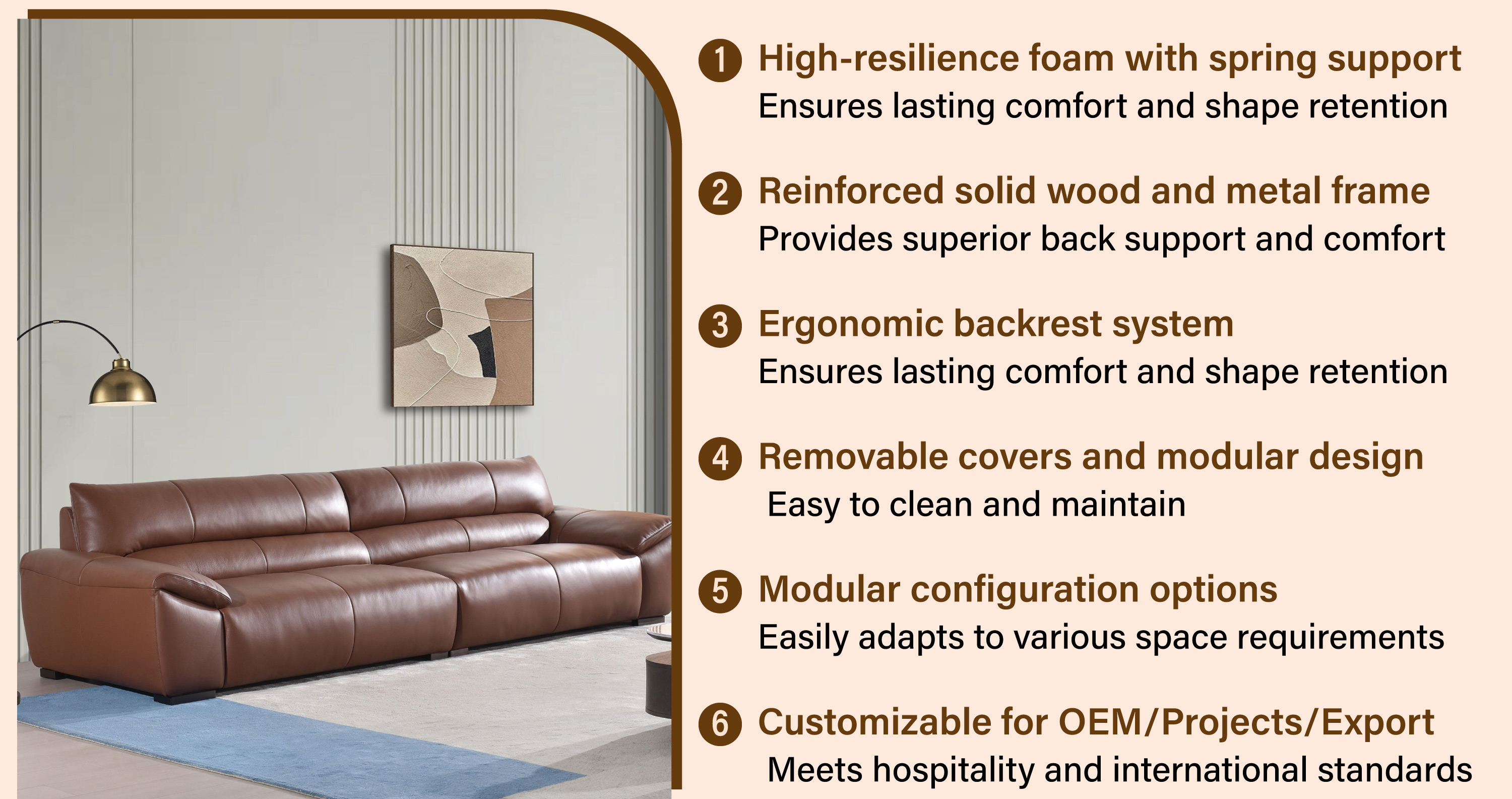 1 High-resilience foam with spring support
Ensures lasting comfort and shape retention

2 Reinforced solid wood and metal frame
Provides superior back support and comfort

3 Ergonomic backrest system
Ensures lasting comfort and shape retention

4 Removable covers and modular design
Easy to clean and maintain

5 Modular configuration options
Easily adapts to various space requirements

6 Customizable for OEM/Projects/Export
Meets hospitality and international standards